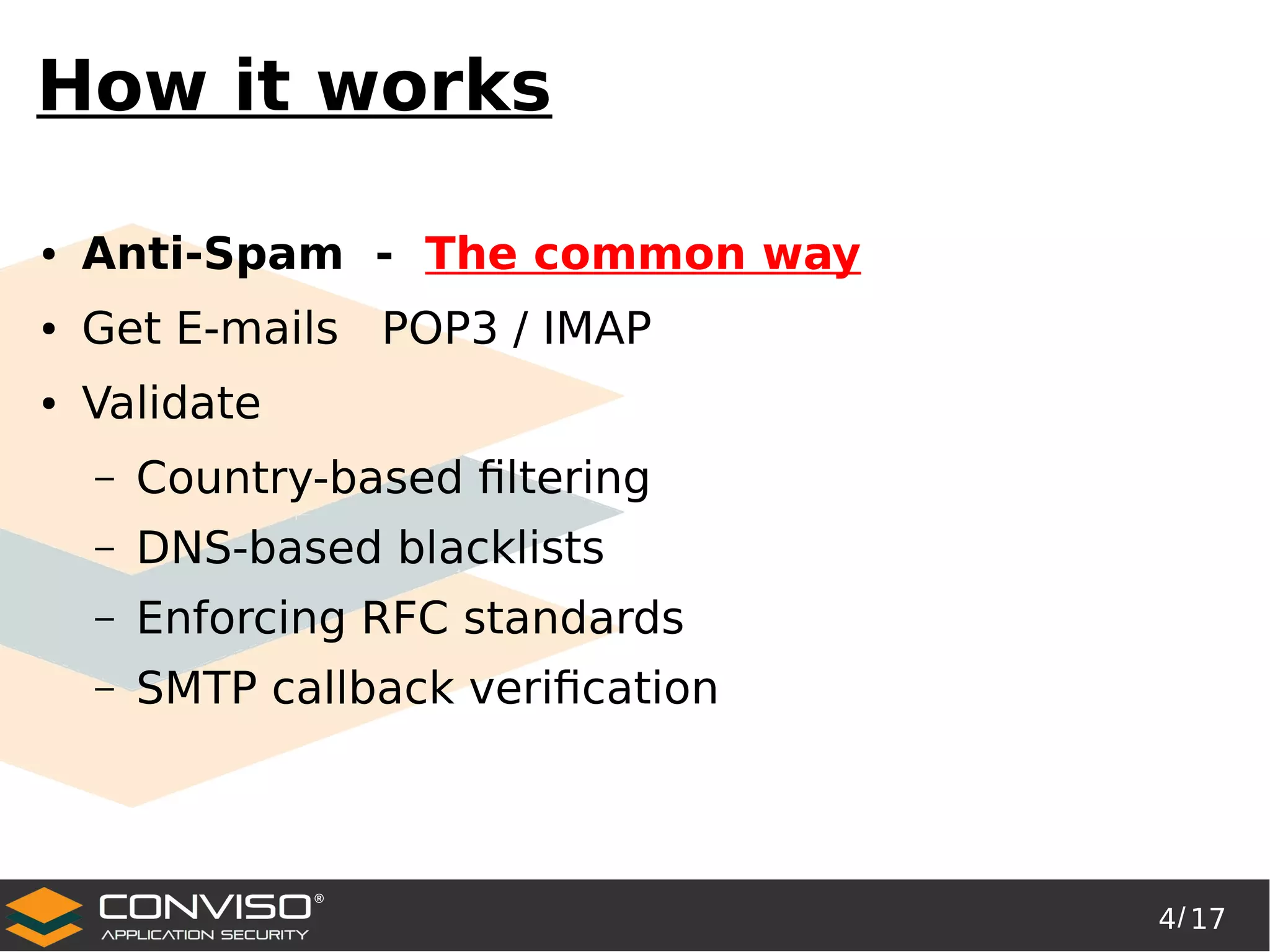 How it works

• Anti-Spam - The common way
• Get E-mails POP3 / IMAP
• Validate
– Country-based filtering
– DNS-based blacklists
– Enforcing RFC standards
– SMTP callback verification

CONVISO®
APPLICATION SECURITY

4/17